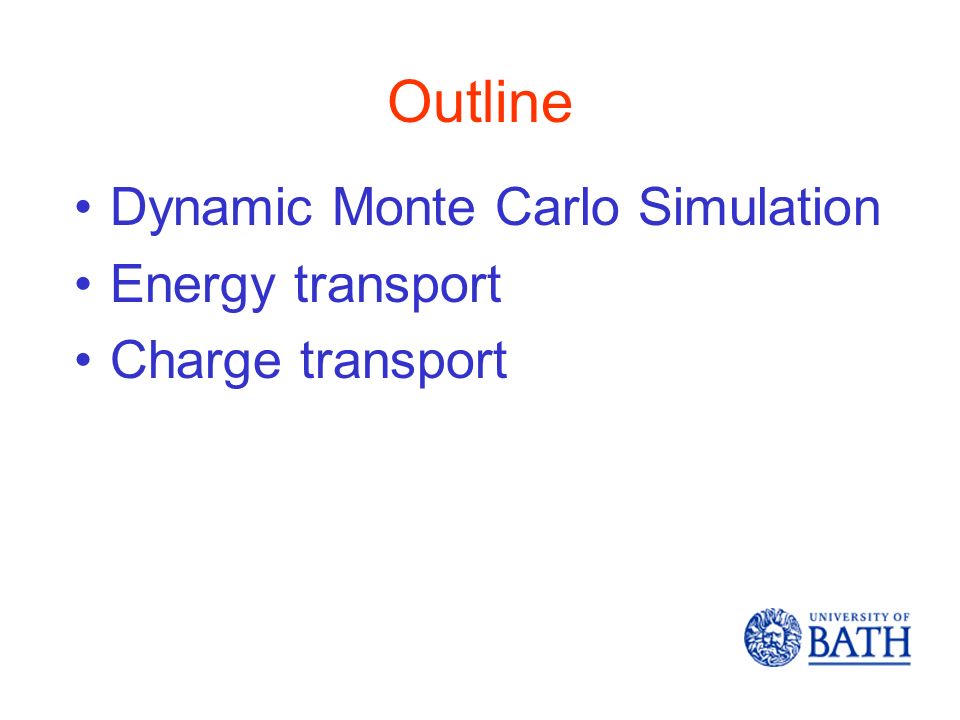 Outline

• Dynamic Monte Carlo Simulation
• Energy transport
• Charge transport

UNIVERSITY OF
BATH